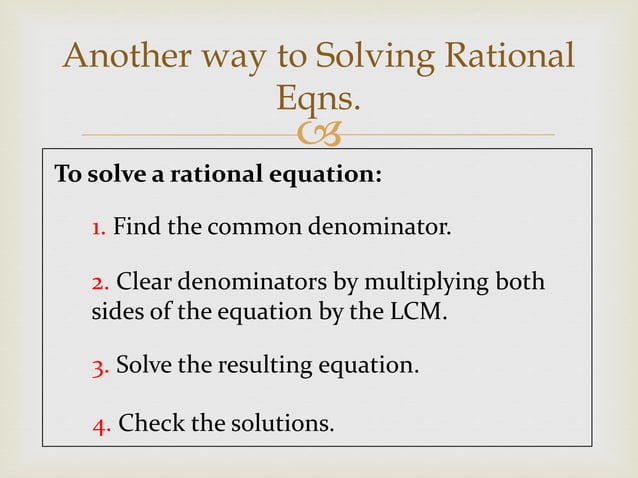 Another way to Solving Rational Eqns.

To solve a rational equation:

1. Find the common denominator.

2. Clear denominators by multiplying both sides of the equation by the LCM.

3. Solve the resulting equation.

4. Check the solutions.